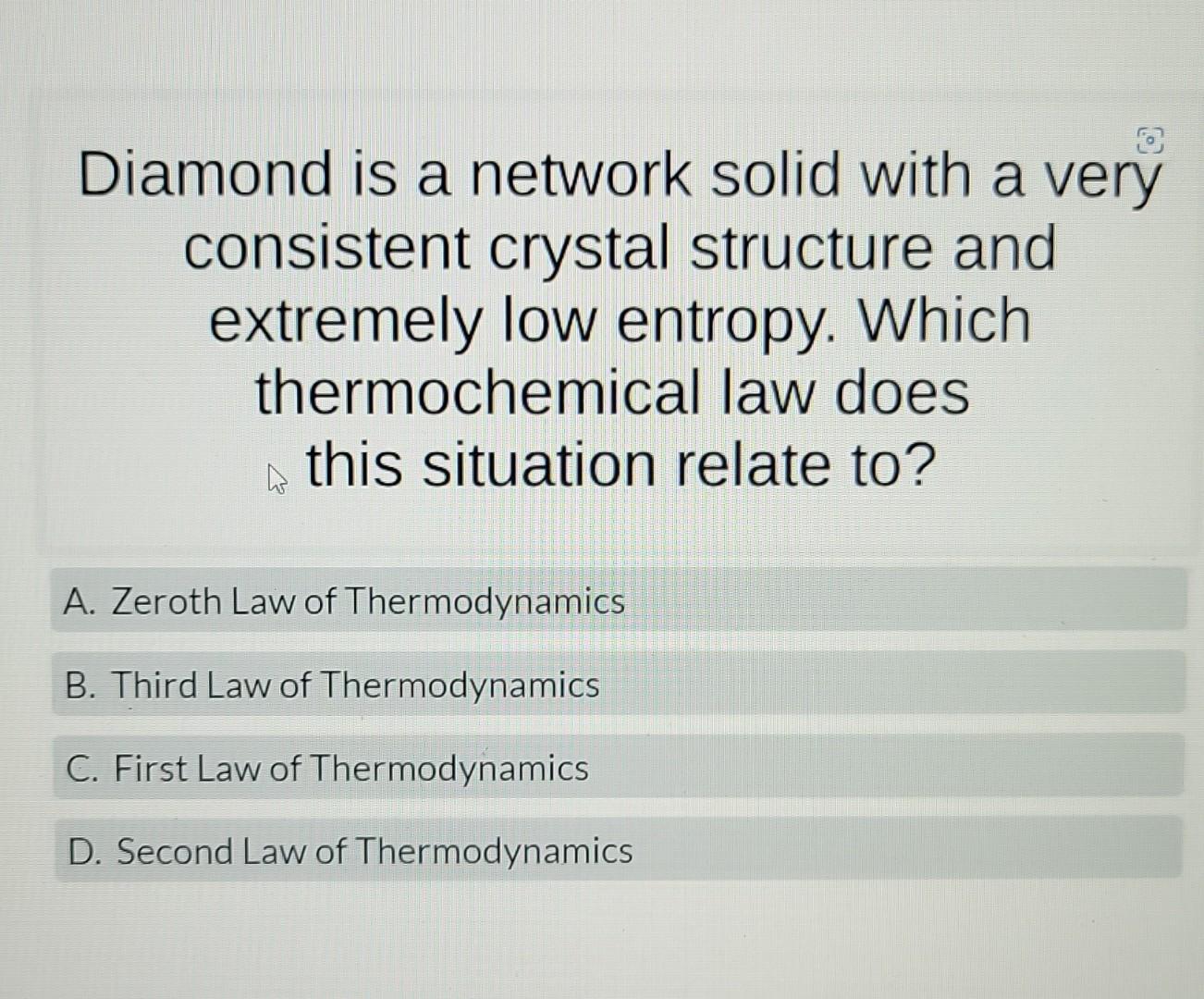 Diamond is a network solid with a very consistent crystal structure and extremely low entropy. Which thermochemical law does this situation relate to?

A. Zeroth Law of Thermodynamics

B. Third Law of Thermodynamics

C. First Law of Thermodynamics

D. Second Law of Thermodynamics